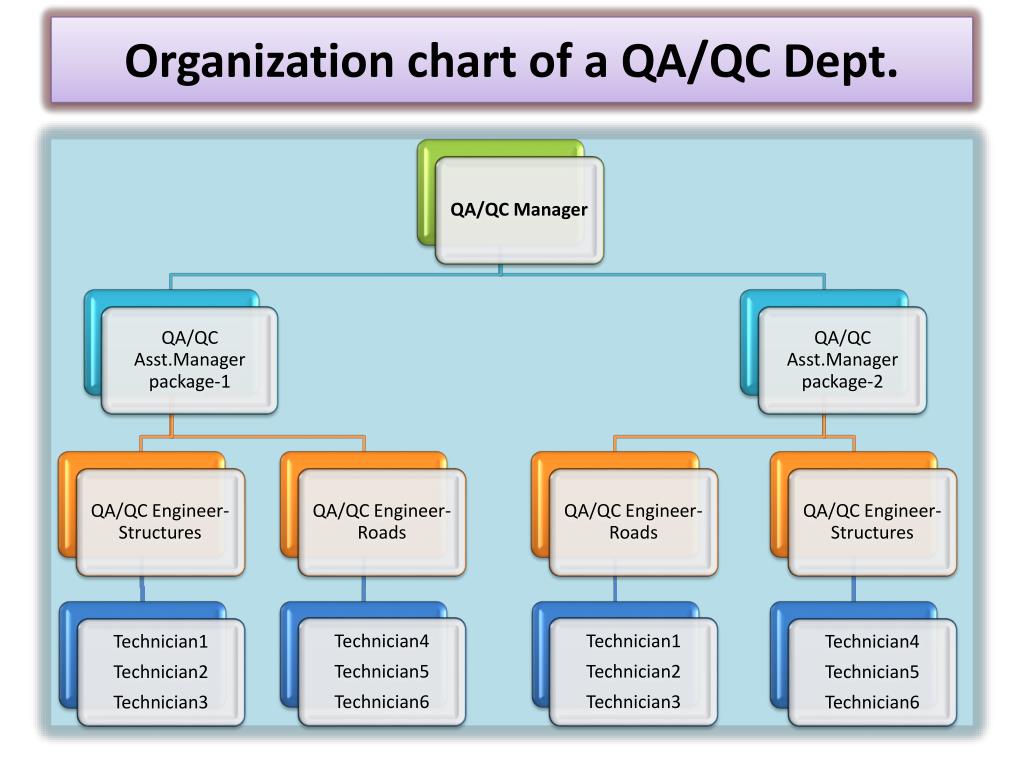 Organization chart of a QA/QC Dept.

QA/QC Manager

QA/QC Asst.Manager package-1

QA/QC Asst.Manager package-2

QA/QC Engineer-Structures

QA/QC Engineer-Roads

QA/QC Engineer-Roads

QA/QC Engineer-Structures

Technician1
Technician2
Technician3

Technician4
Technician5
Technician6

Technician1
Technician2
Technician3

Technician4
Technician5
Technician6